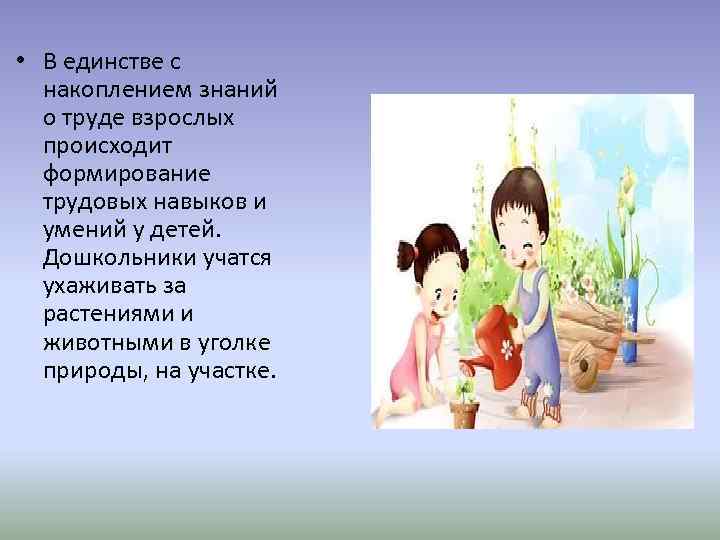 • В единстве с накоплением знаний о труде взрослых происходит формирование трудовых навыков и умений у детей. Дошкольники учатся ухаживать за растениями и животными в уголке природы, на участке.